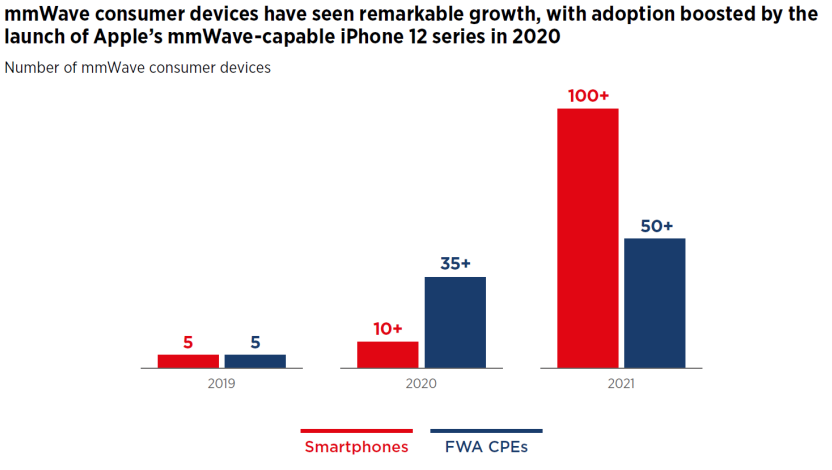 mmWave consumer devices have seen remarkable growth, with adoption boosted by the launch of Apple's mmWave-capable iPhone 12 series in 2020

Number of mmWave consumer devices

5
5
2019
10+
35+
2020
100+
50+
2021

Smartphones
FWA CPEs